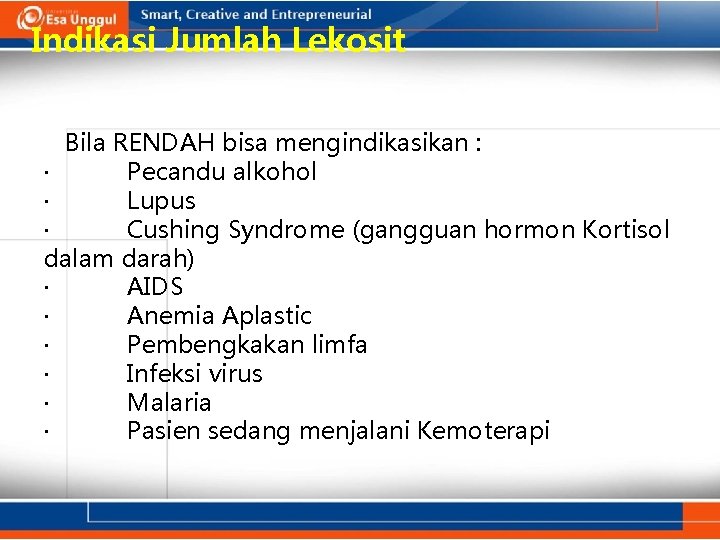 Esa Unggul
Smart, Creative and Entrepreneurial

Indikasi Jumlah Lekosit

Bila RENDAH bisa mengindikasikan :
· Pecandu alkohol
· Lupus
· Cushing Syndrome (gangguan hormon Kortisol dalam darah)
· AIDS
· Anemia Aplastic
· Pembengkakan limfa
· Infeksi virus
· Malaria
· Pasien sedang menjalani Kemoterapi